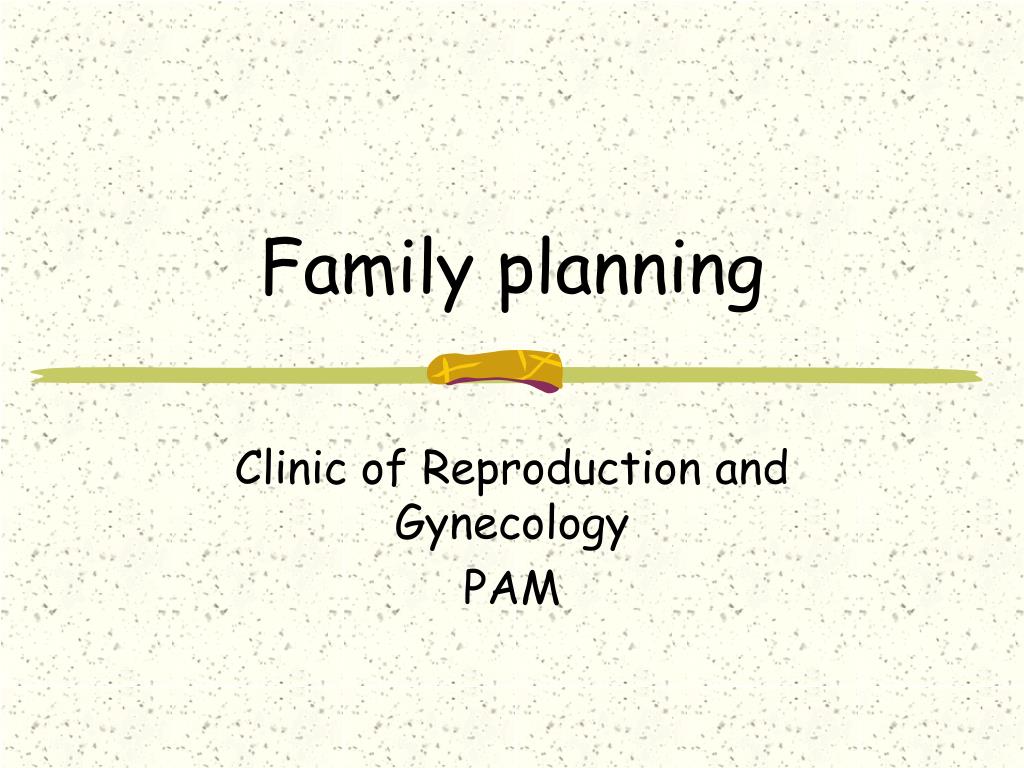 Family planning

Clinic of Reproduction and Gynecology

PAM